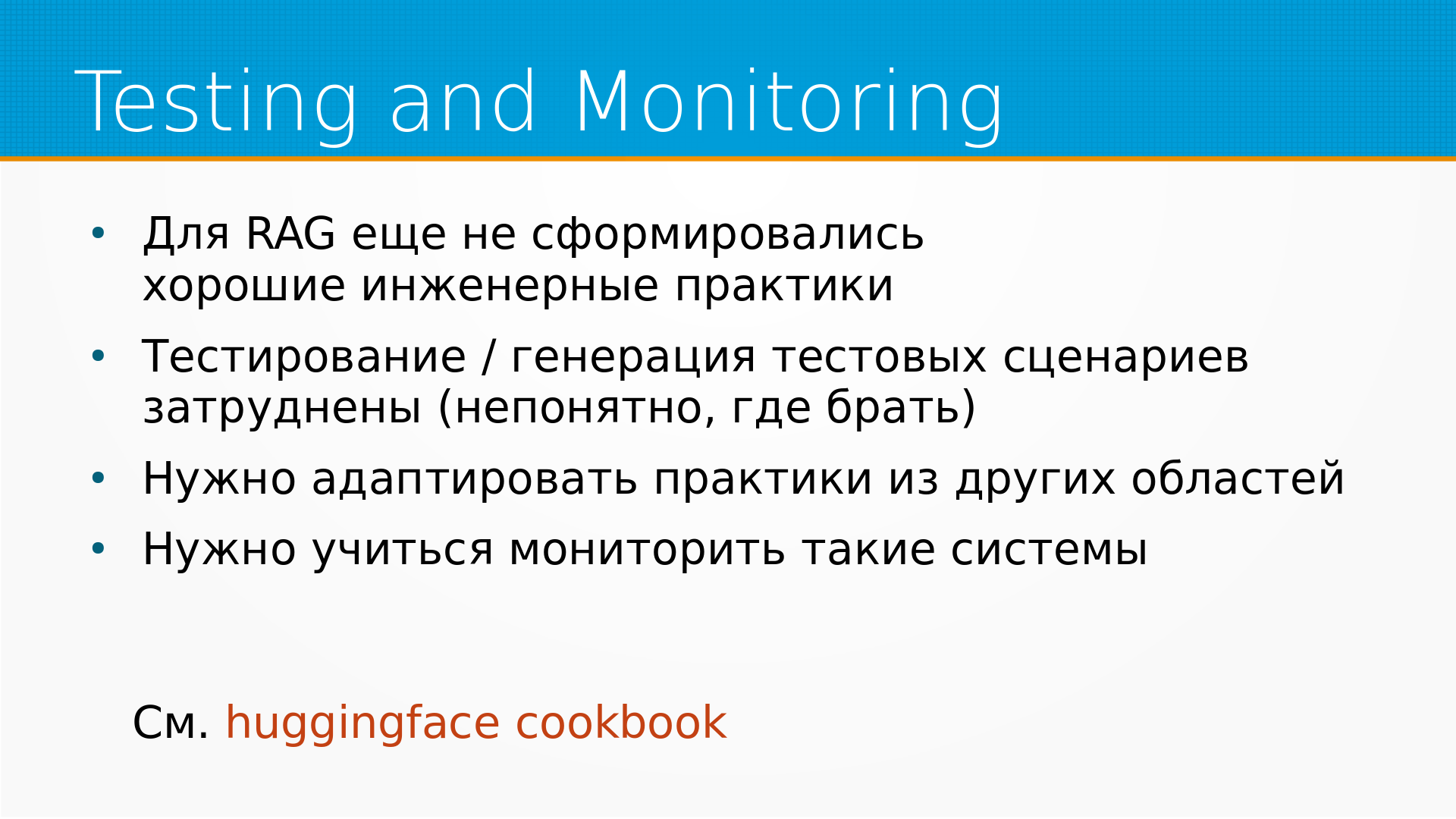 Testing and Monitoring

• Для RAG еще не сформировались хорошие инженерные практики
• Тестирование / генерация тестовых сценариев затруднены (непонятно, где брать)
• Нужно адаптировать практики из других областей
• Нужно учиться мониторить такие системы

См. huggingface cookbook